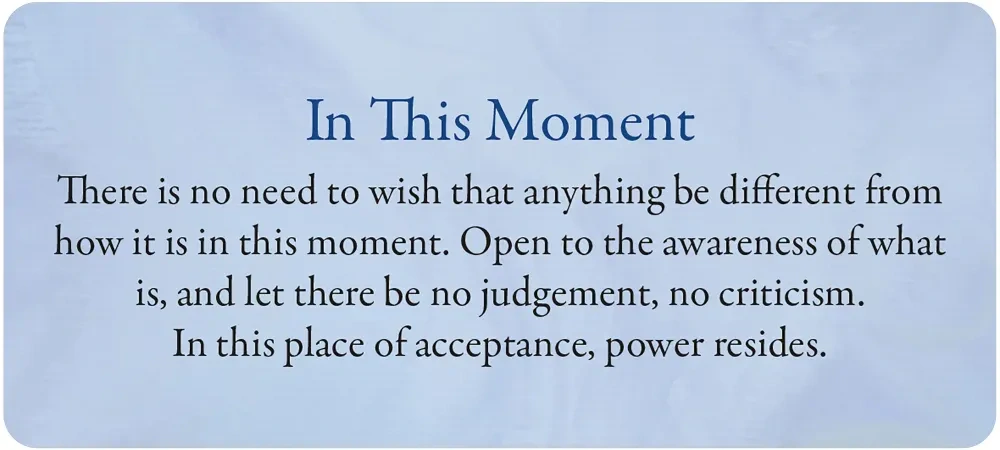 In This Moment

There is no need to wish that anything be different from how it is in this moment. Open to the awareness of what is, and let there be no judgement, no criticism. In this place of acceptance, power resides.